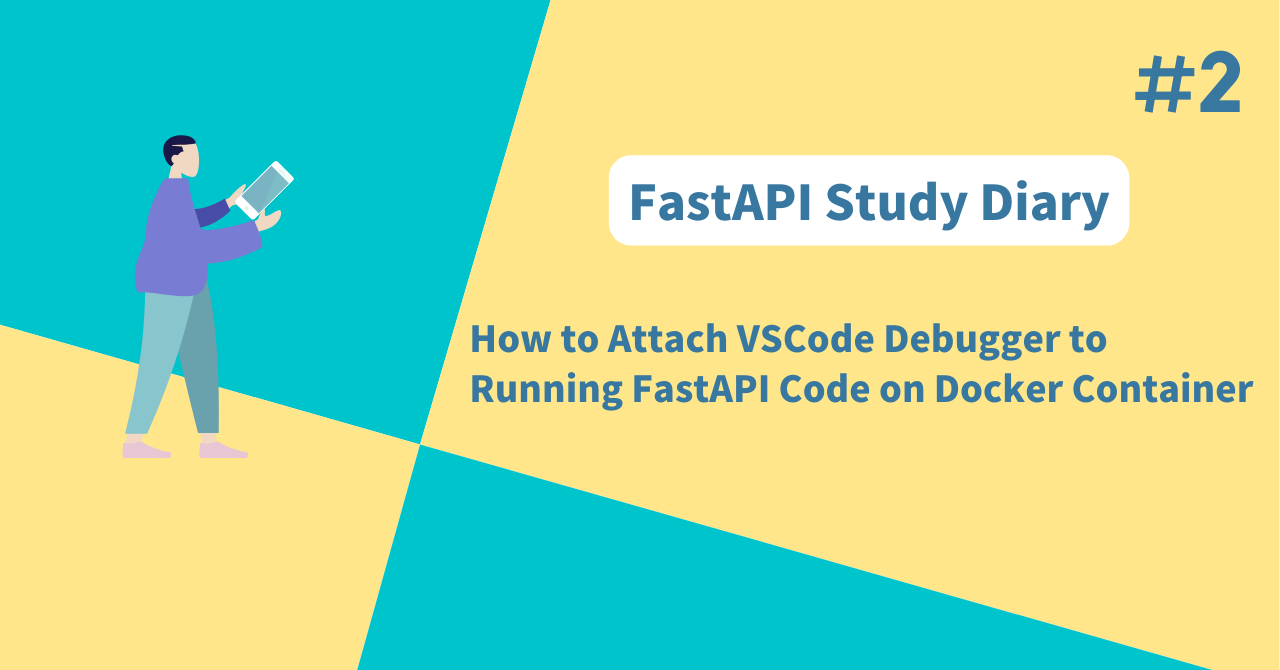 #2

FastAPI Study Diary

How to Attach VSCode Debugger to Running FastAPI Code on Docker Container